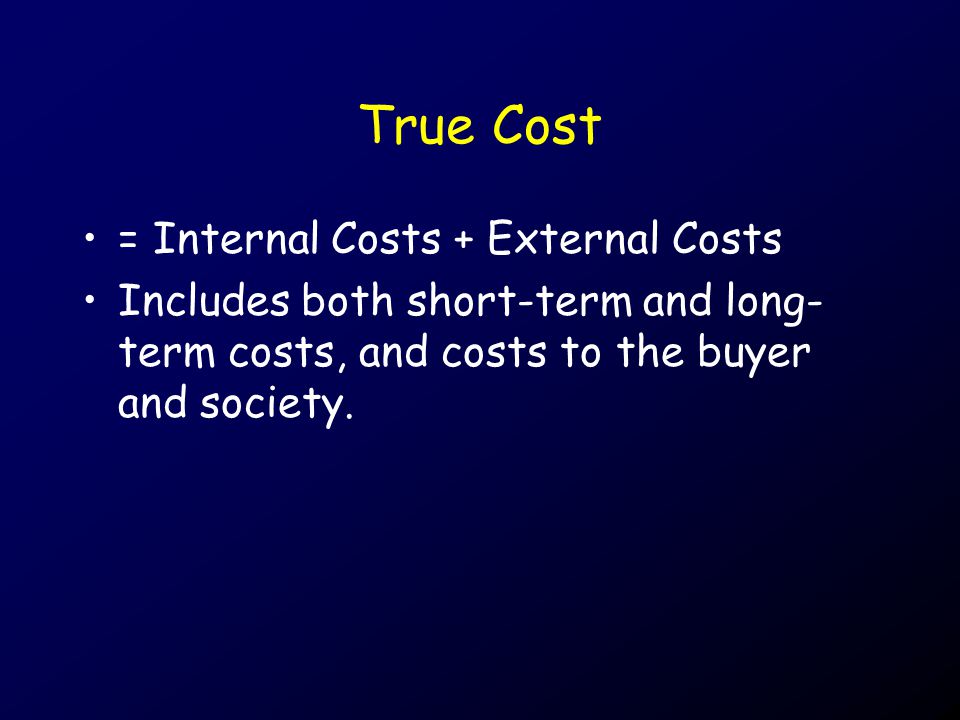 True Cost

• = Internal Costs + External Costs
• Includes both short-term and long-term costs, and costs to the buyer and society.